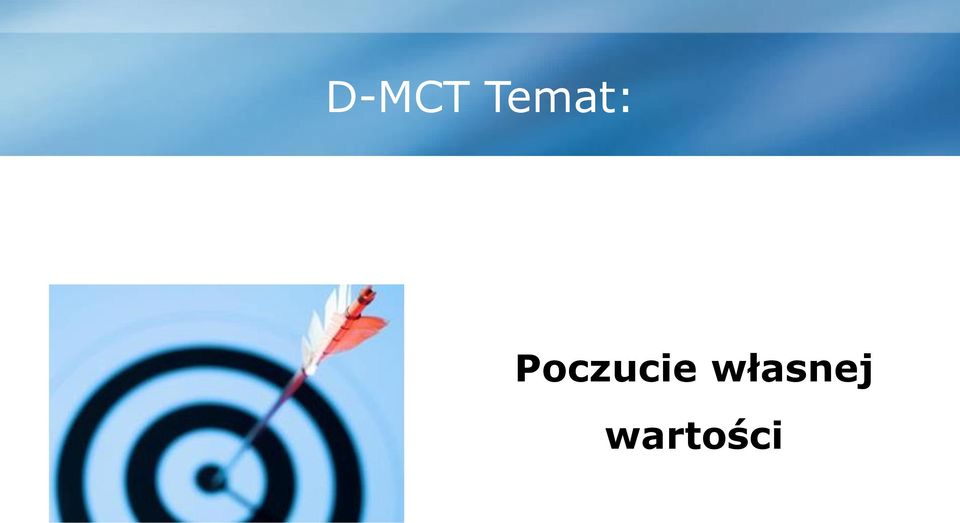 D-MCT Temat:

Poczucie własnej wartości